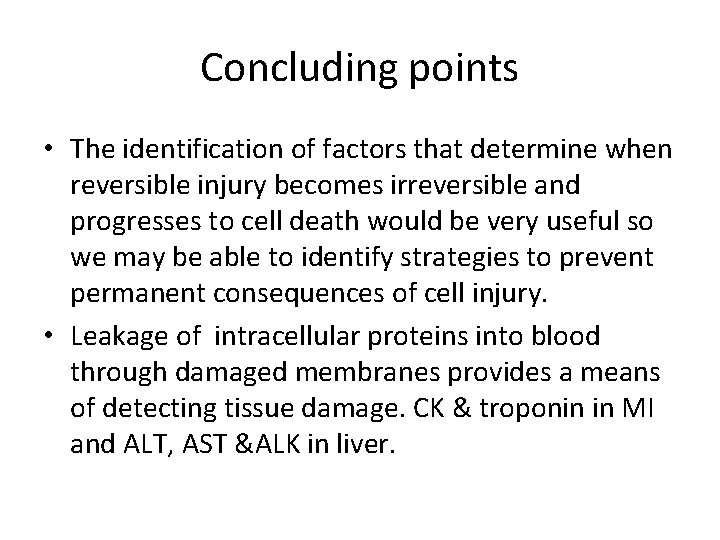 Concluding points

• The identification of factors that determine when reversible injury becomes irreversible and progresses to cell death would be very useful so we may be able to identify strategies to prevent permanent consequences of cell injury.

• Leakage of intracellular proteins into blood through damaged membranes provides a means of detecting tissue damage. CK & troponin in MI and ALT, AST &ALK in liver.